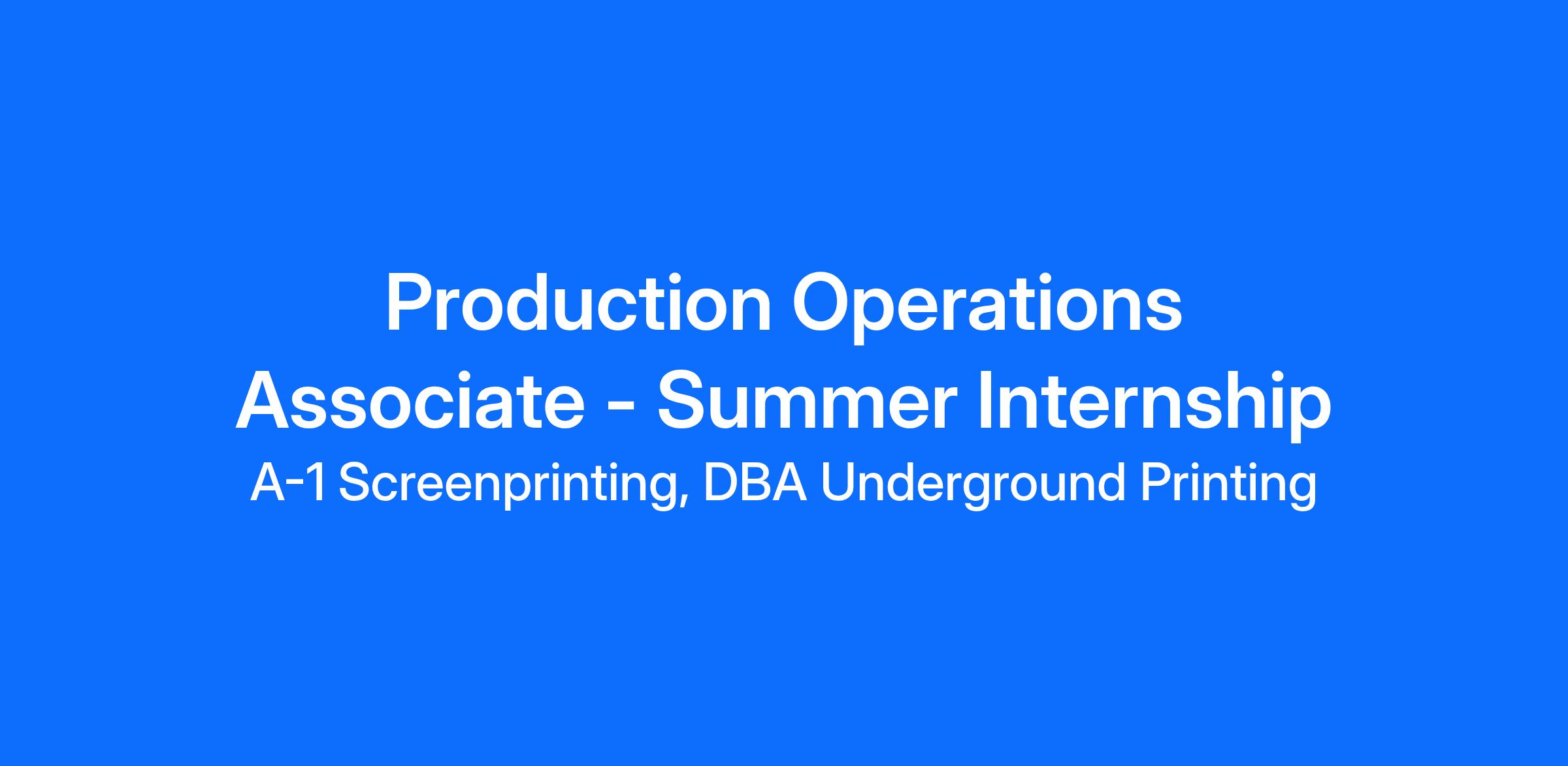 Production Operations Associate - Summer Internship

A-1 Screenprinting, DBA Underground Printing